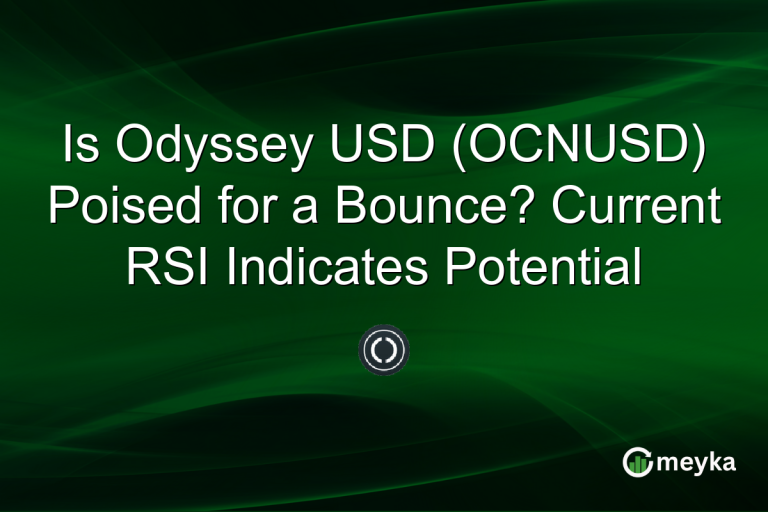 Is Odyssey USD (OCNUSD) Poised for a Bounce? Current RSI Indicates Potential

meyka